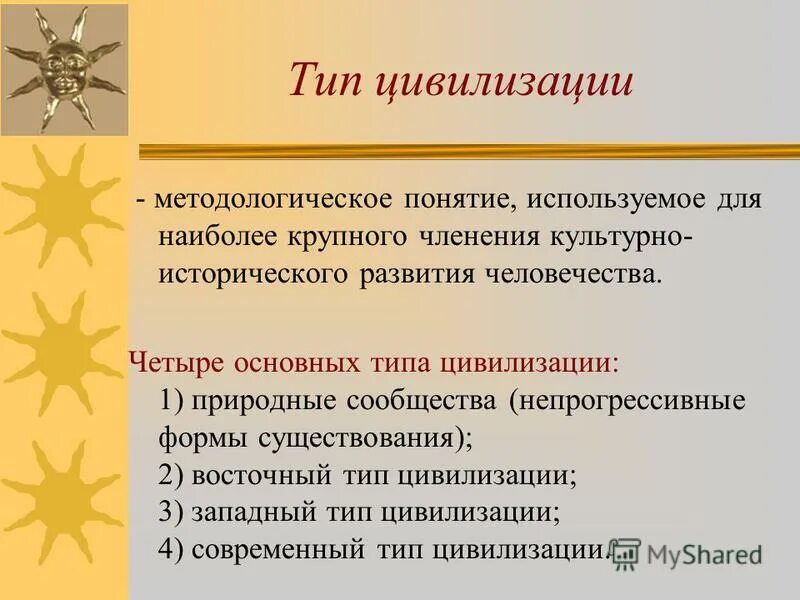 Тип цивилизации

- методологическое понятие, используемое для наиболее крупного членения культурно-исторического развития человечества.

Четыре основных типа цивилизации:
1) природные сообщества (непрогрессивные формы существования);
2) восточный тип цивилизации;
3) западный тип цивилизации;
4) современный тип цивилизации.

MyShared